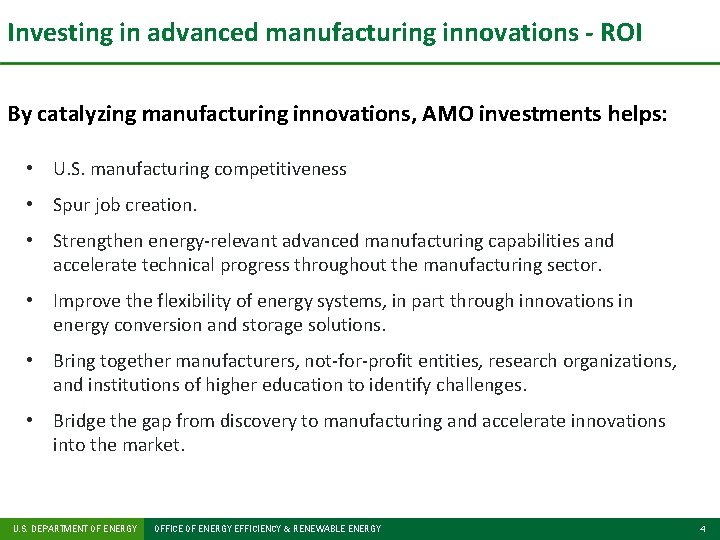 Investing in advanced manufacturing innovations - ROI

By catalyzing manufacturing innovations, AMO investments helps:

• U.S. manufacturing competitiveness

• Spur job creation.

• Strengthen energy-relevant advanced manufacturing capabilities and accelerate technical progress throughout the manufacturing sector.

• Improve the flexibility of energy systems, in part through innovations in energy conversion and storage solutions.

• Bring together manufacturers, not-for-profit entities, research organizations, and institutions of higher education to identify challenges.

• Bridge the gap from discovery to manufacturing and accelerate innovations into the market.

U.S. DEPARTMENT OF ENERGY OFFICE OF ENERGY EFFICIENCY & RENEWABLE ENERGY 4